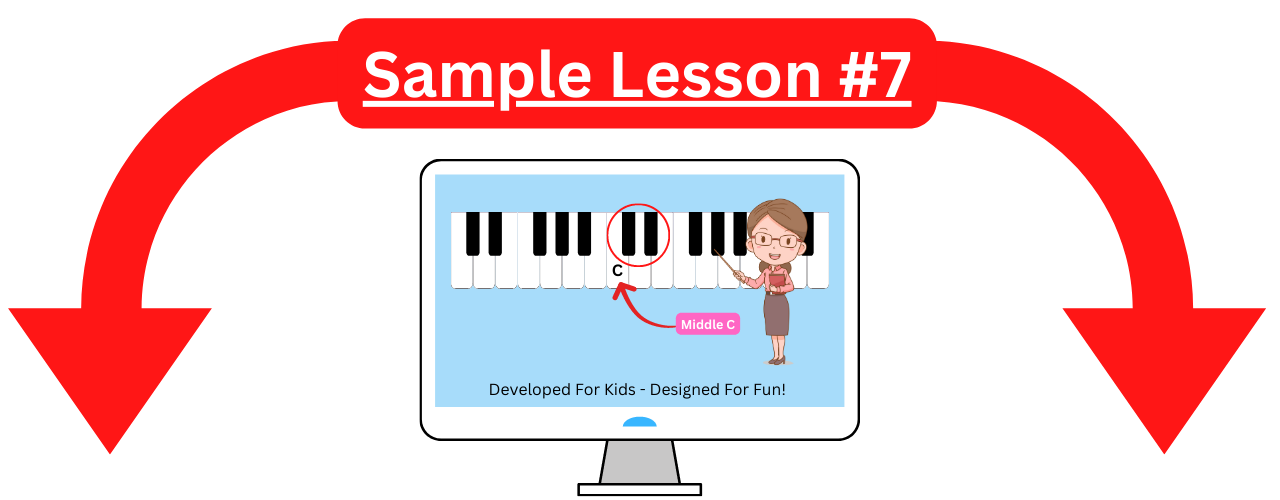 Sample Lesson #7

C

Middle C

Developed For Kids - Designed For Fun!